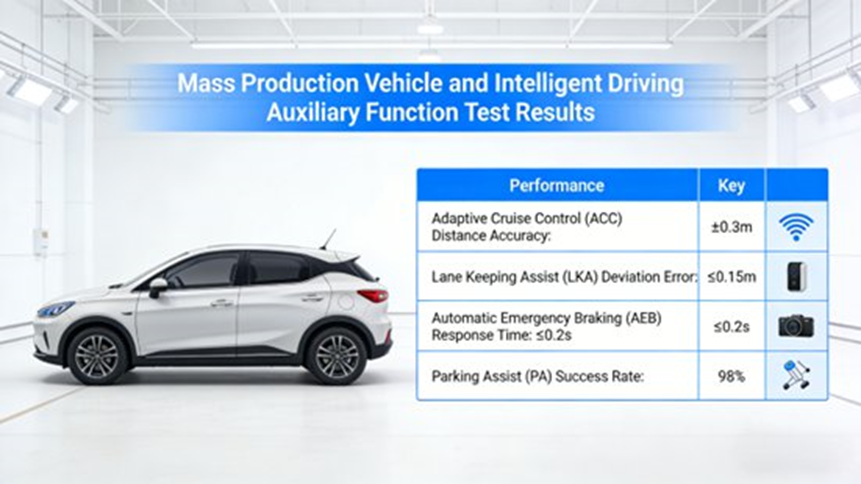 Mass Production Vehicle and Intelligent Driving Auxiliary Function Test Results

| Performance | Key | |
|---|---|---|
| Adaptive Cruise Control (ACC) Distance Accuracy: | ±0.3m | |
| Lane Keeping Assist (LKA) Deviation Error: | ≤0.15m | |
| Automatic Emergency Braking (AEB) Response Time: ≤0.2s | ≤0.2s | |
| Parking Assist (PA) Success Rate: | 98% | |